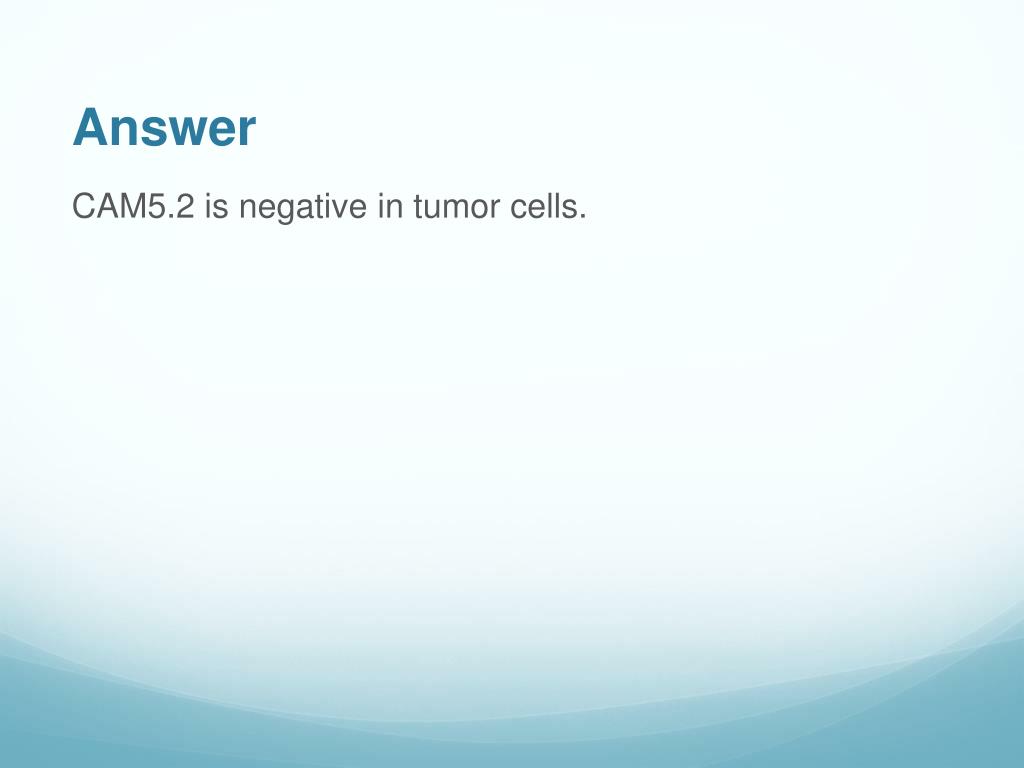 Answer

CAM5.2 is negative in tumor cells.